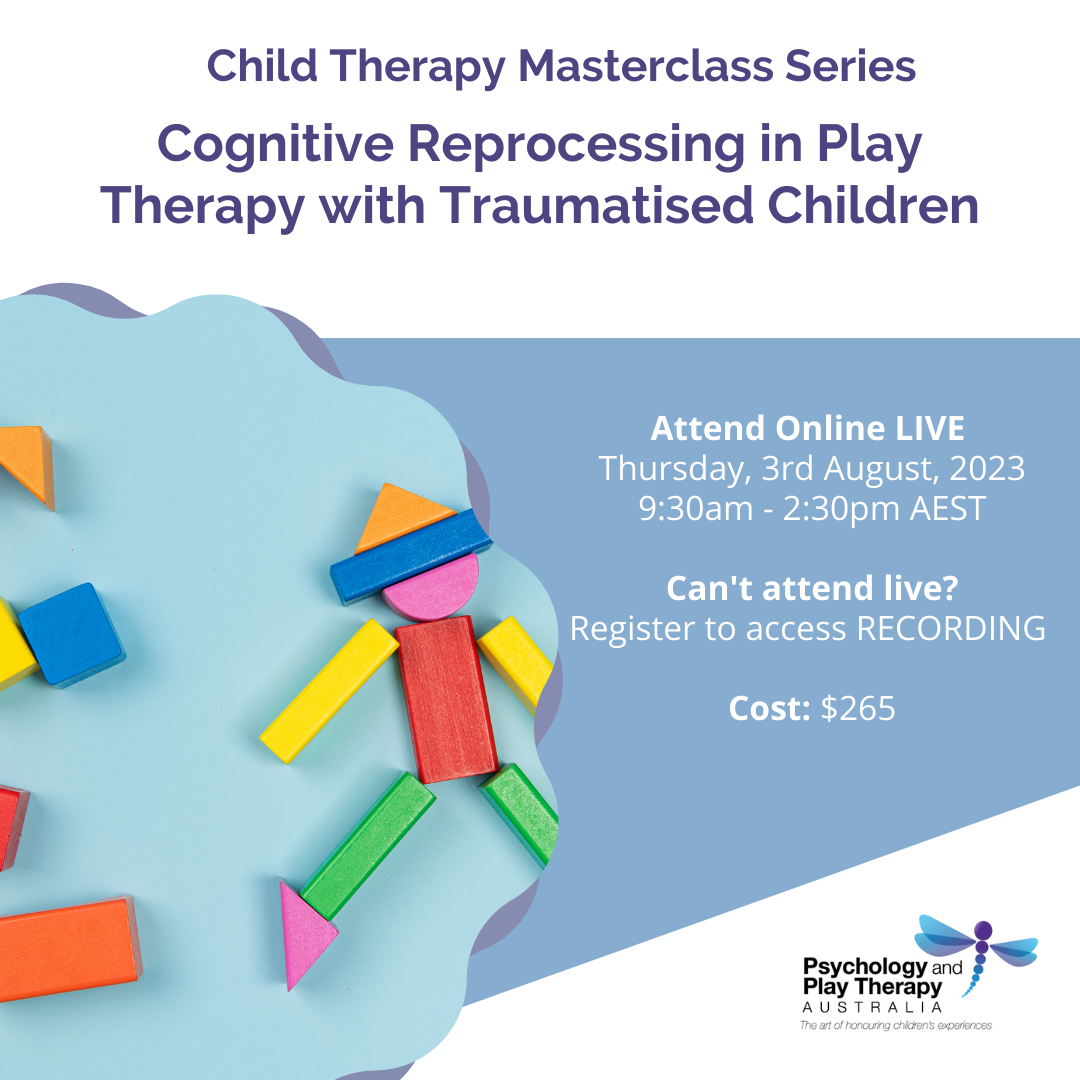 Child Therapy Masterclass Series

Cognitive Reprocessing in Play Therapy with Traumatised Children

Attend Online LIVE
Thursday, 3rd August, 2023
9:30am - 2:30pm AEST

Can't attend live?
Register to access RECORDING

Cost: $265

Psychology and Play Therapy
AUSTRALIA
The art of honouring children's experiences